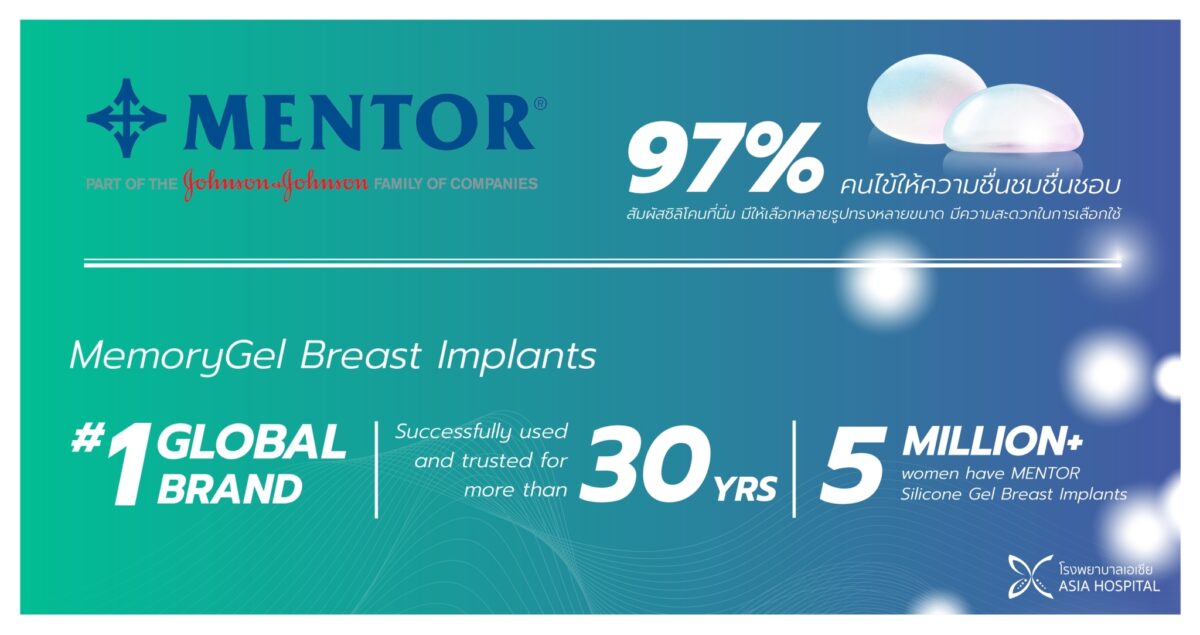 MENTOR®

PART OF THE Johnson & Johnson FAMILY OF COMPANIES

97% คนไข้ให้ความชื่นชมชื่นชอบ

สัมผัสซิลิโคนที่นิ่ม มีให้เลือกหลายรูปทรงหลายขนาด มีความสะดวกในการเลือกใช้

MemoryGel Breast Implants

#1 GLOBAL BRAND

Successfully used and trusted for more than 30 YRS

5 MILLION+ women have MENTOR Silicone Gel Breast Implants

โรงพยาบาลเอเชีย
ASIA HOSPITAL